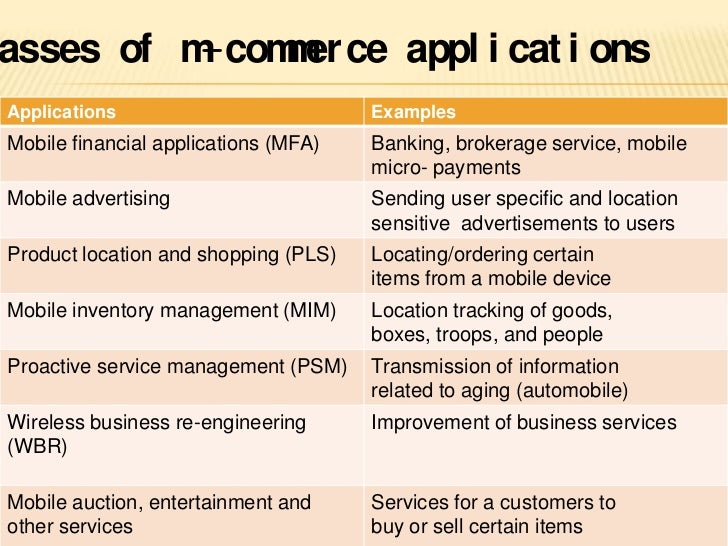 asses of m-commerce applications

| Applications | Examples |
|---|---|
| Mobile financial applications (MFA) | Banking, brokerage service, mobile micro- payments |
| Mobile advertising | Sending user specific and location sensitive advertisements to users |
| Product location and shopping (PLS) | Locating/ordering certain items from a mobile device |
| Mobile inventory management (MIM) | Location tracking of goods, boxes, troops, and people |
| Proactive service management (PSM) | Transmission of information related to aging (automobile) |
| Wireless business re-engineering (WBR) | Improvement of business services |
| Mobile auction, entertainment and other services | Services for a customers to buy or sell certain items |